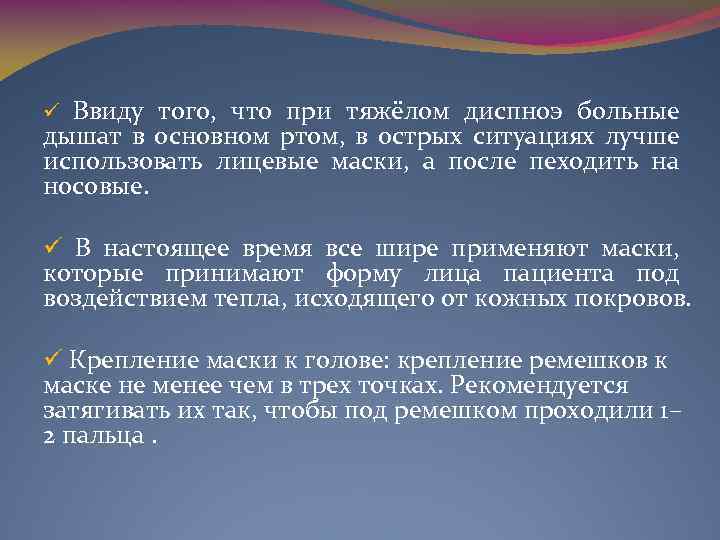 ✓ Ввиду того, что при тяжёлом диспноэ больные дышат в основном ртом, в острых ситуациях лучше использовать лицевые маски, а после пеходить на носовые.

✓ В настоящее время все шире применяют маски, которые принимают форму лица пациента под воздействием тепла, исходящего от кожных покровов.

✓ Крепление маски к голове: крепление ремешков к маске не менее чем в трех точках. Рекомендуется затягивать их так, чтобы под ремешком проходили 1–2 пальца .